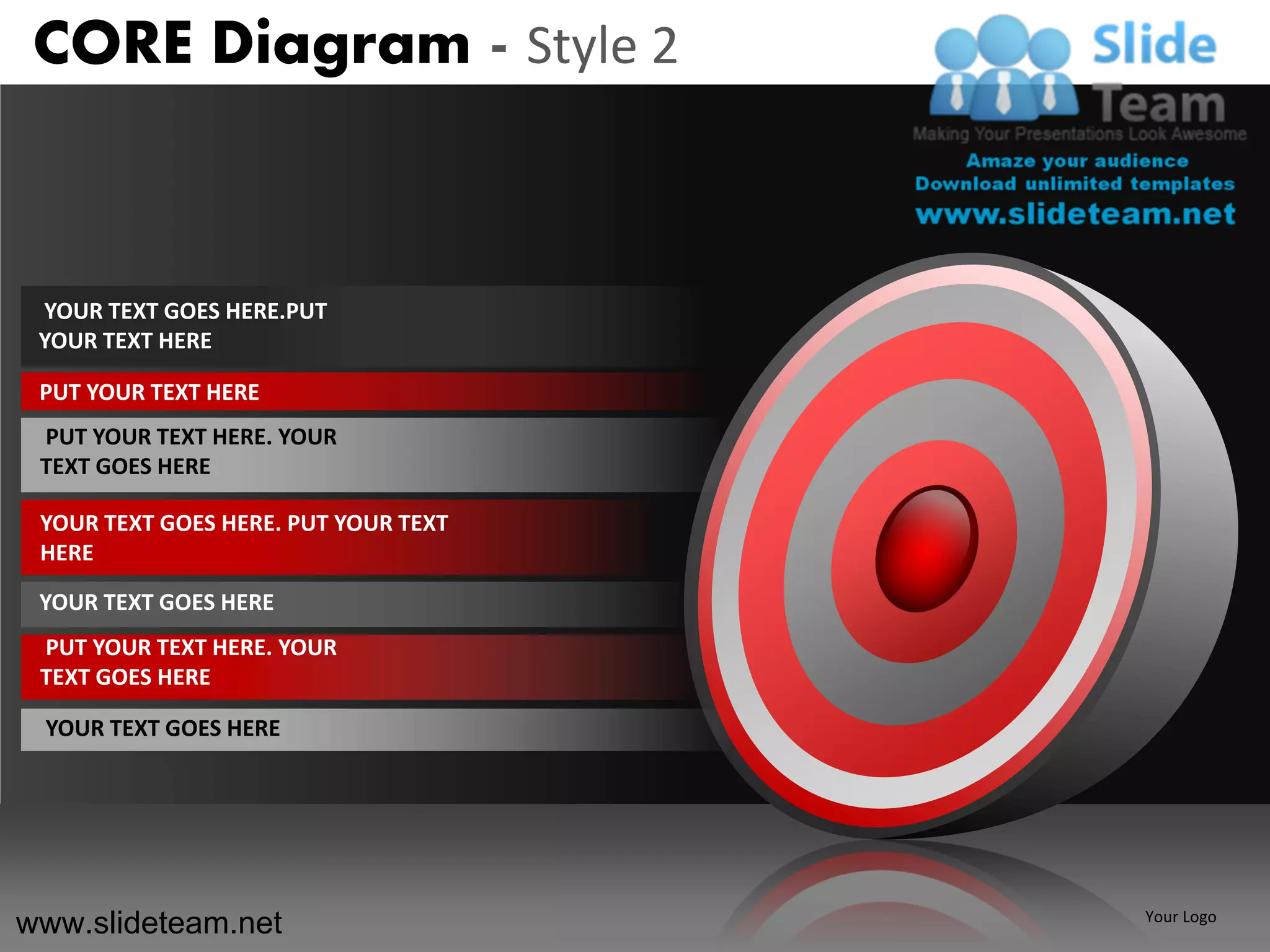 CORE Diagram - Style 2

Slide Team
Making Your Presentations Look Awesome
Amaze your audience
Download unlimited templates
www.slideteam.net

YOUR TEXT GOES HERE.PUT YOUR TEXT HERE

PUT YOUR TEXT HERE

PUT YOUR TEXT HERE. YOUR TEXT GOES HERE

YOUR TEXT GOES HERE. PUT YOUR TEXT HERE

YOUR TEXT GOES HERE

PUT YOUR TEXT HERE. YOUR TEXT GOES HERE

YOUR TEXT GOES HERE

www.slideteam.net

Your Logo